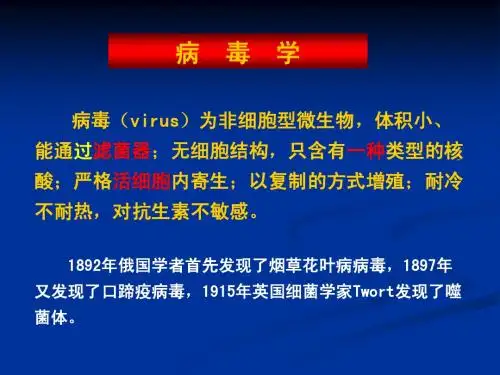 病 毒 学

病毒（virus）为非细胞型微生物，体积小、能通过滤菌器；无细胞结构，只含有一种类型的核酸；严格活细胞内寄生；以复制的方式增殖；耐冷不耐热，对抗生素不敏感。

1892年俄国学者首先发现了烟草花叶病病毒，1897年又发现了口蹄疫病毒，1915年英国细菌学家Twort发现了噬菌体。